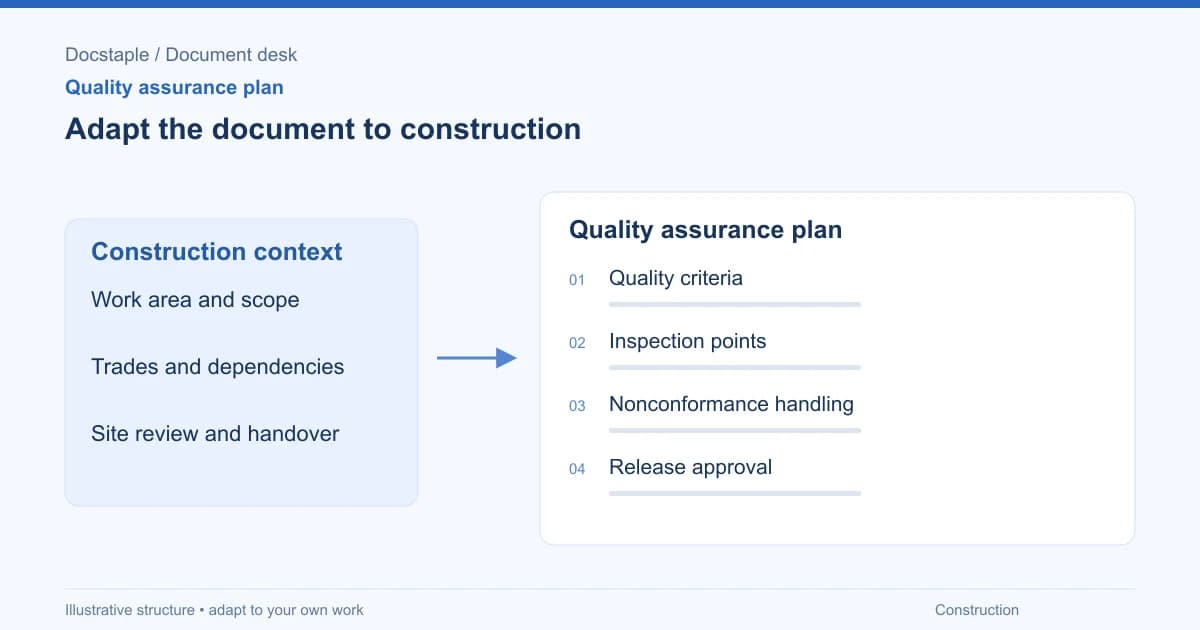 Docstaple / Document desk

Quality assurance plan

Adapt the document to construction

Construction context

Work area and scope

Trades and dependencies

Site review and handover

Quality assurance plan

01 Quality criteria

02 Inspection points

03 Nonconformance handling

04 Release approval

Illustrative structure • adapt to your own work

Construction